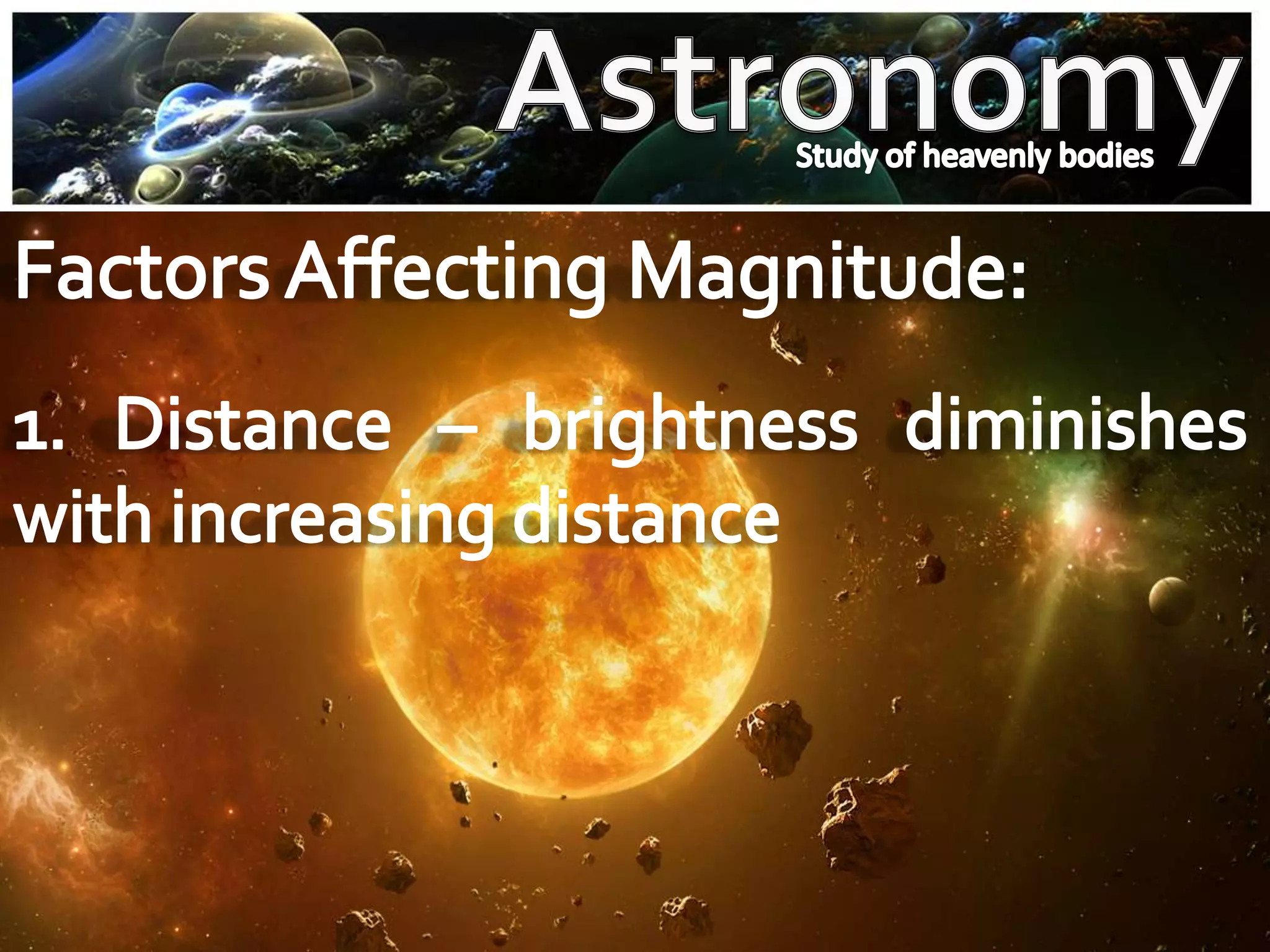 Astronomy
Study of heavenly bodies

Factors Affecting Magnitude:

1. Distance – brightness diminishes with increasing distance